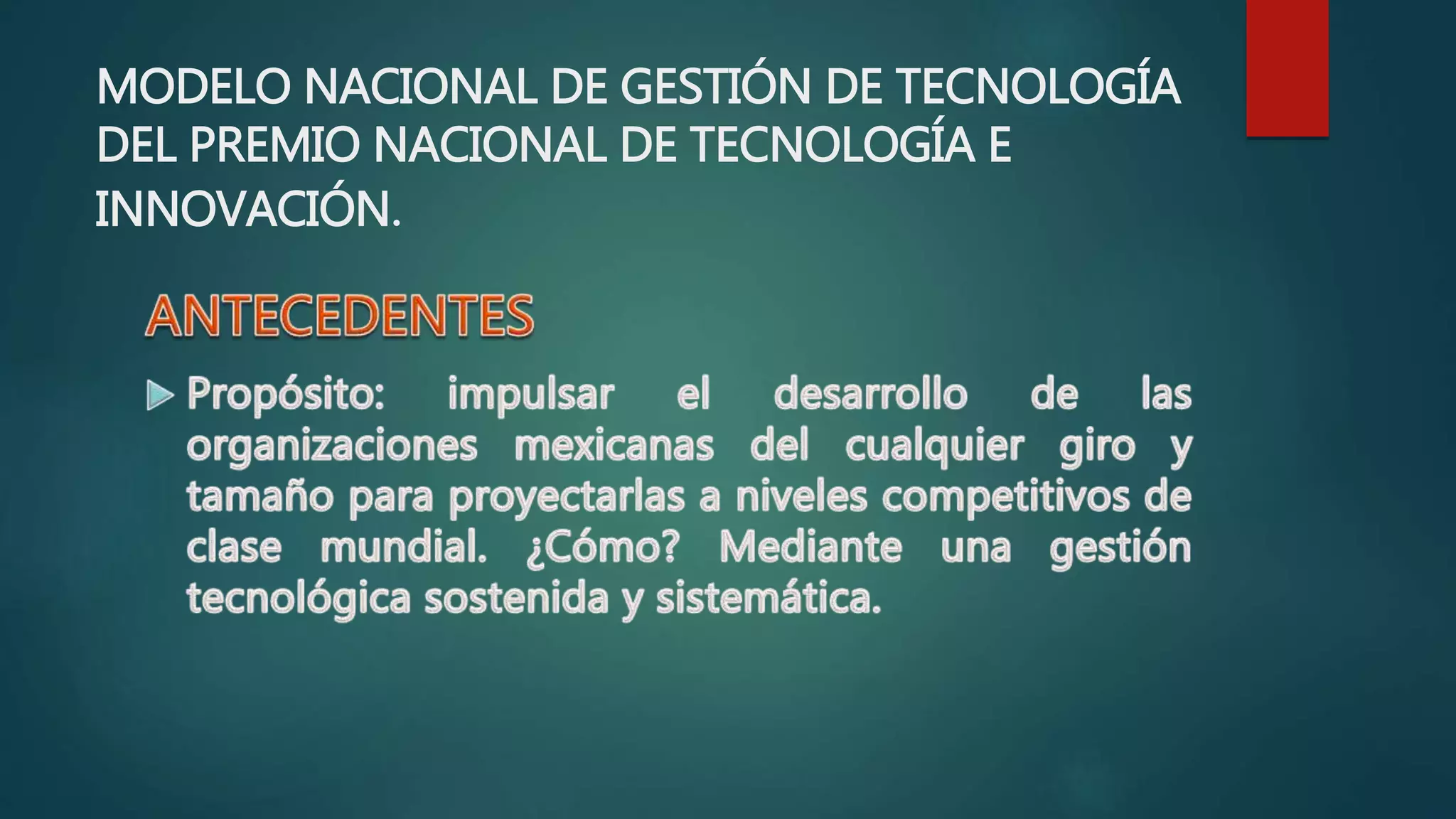 MODELO NACIONAL DE GESTIÓN DE TECNOLOGÍA DEL PREMIO NACIONAL DE TECNOLOGÍA E INNOVACIÓN.

ANTECEDENTES

Propósito: impulsar el desarrollo de las organizaciones mexicanas del cualquier giro y tamaño para proyectarlas a niveles competitivos de clase mundial. ¿Cómo? Mediante una gestión tecnológica sostenida y sistemática.